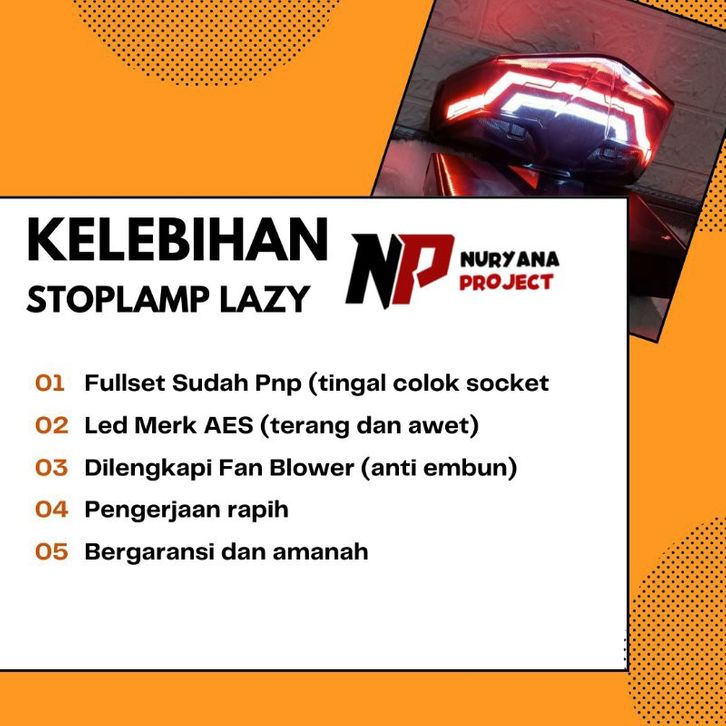 KELEBIHAN
STOPLAMP LAZY

NP NURYANA PROJECT

01 Fullset Sudah Pnp (tingal colok socket
02 Led Merk AES (terang dan awet)
03 Dilengkapi Fan Blower (anti embun)
04 Pengerjaan rapih
05 Bergaransi dan amanah